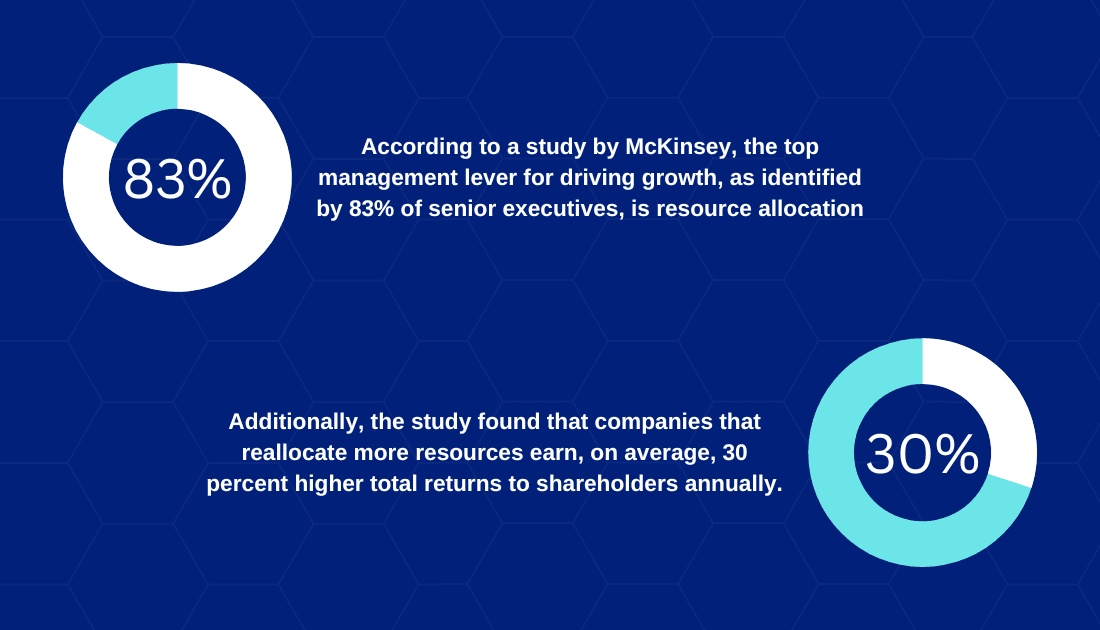 83%

According to a study by McKinsey, the top management lever for driving growth, as identified by 83% of senior executives, is resource allocation

Additionally, the study found that companies that reallocate more resources earn, on average, 30 percent higher total returns to shareholders annually.

30%